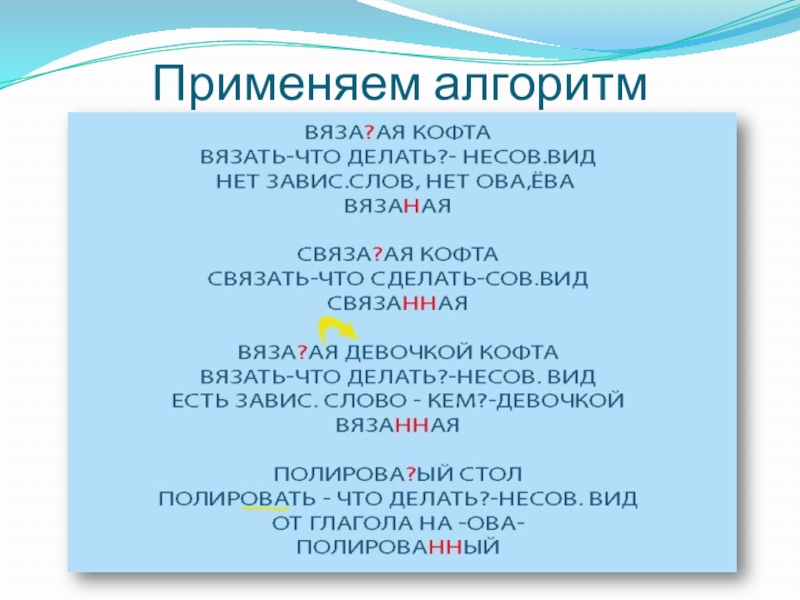 Применяем алгоритм

ВЯЗА?АЯ КОФТА
ВЯЗАТЬ-ЧТО ДЕЛАТЬ?- НЕСОВ.ВИД
НЕТ ЗАВИС.СЛОВ, НЕТ ОВА,ЁВА
ВЯЗАНАЯ

СВЯЗА?АЯ КОФТА
СВЯЗАТЬ-ЧТО СДЕЛАТЬ-СОВ.ВИД
СВЯЗАННАЯ

ВЯЗА?АЯ ДЕВОЧКОЙ КОФТА
ВЯЗАТЬ-ЧТО ДЕЛАТЬ?-НЕСОВ. ВИД
ЕСТЬ ЗАВИС. СЛОВО - КЕМ?-ДЕВОЧКОЙ
ВЯЗАННАЯ

ПОЛИРОВА?ЫЙ СТОЛ
ПОЛИРОВАТЬ - ЧТО ДЕЛАТЬ?-НЕСОВ. ВИД
ОТ ГЛАГОЛА НА -ОВА-
ПОЛИРОВАННЫЙ